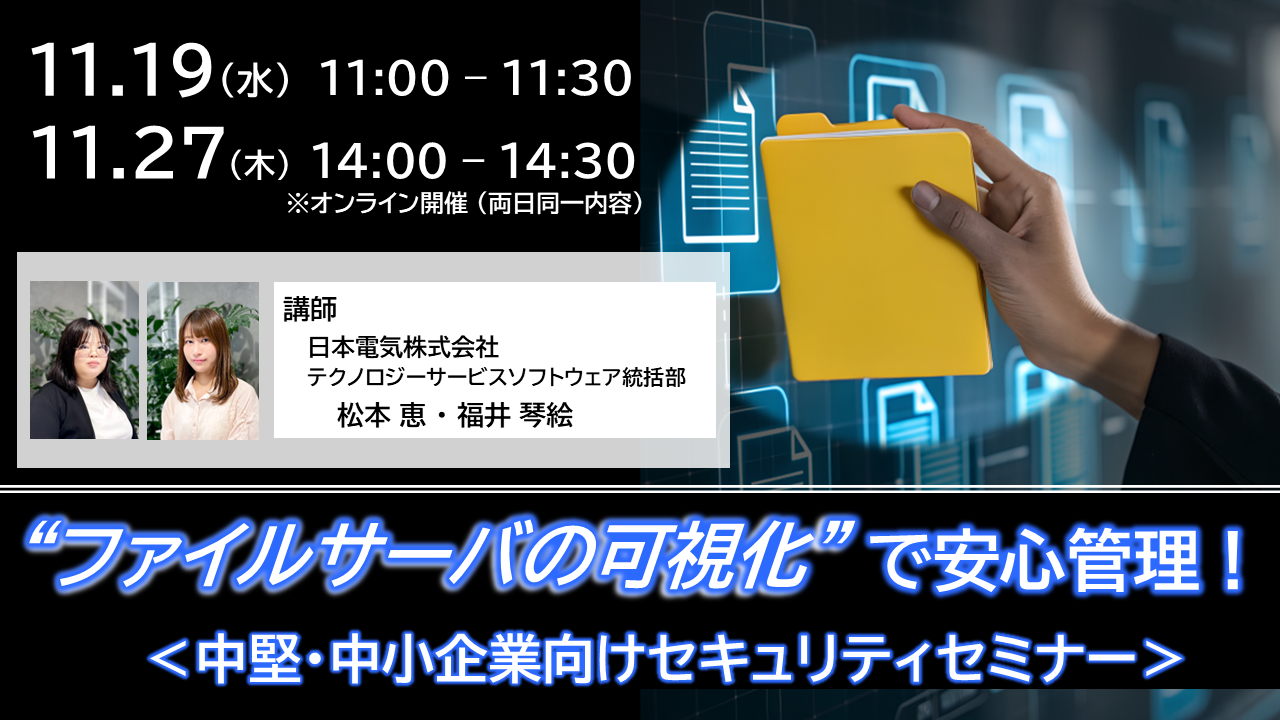 11.19（水） 11:00 – 11:30
11.27（木） 14:00 – 14:30
※オンライン開催（両日同一内容）

講師
日本電気株式会社
テクノロジーサービスソフトウェア統括部
松本 恵・福井 琴絵

“ファイルサーバの可視化”で安心管理！
＜中堅･中小企業向けセキュリティセミナー＞